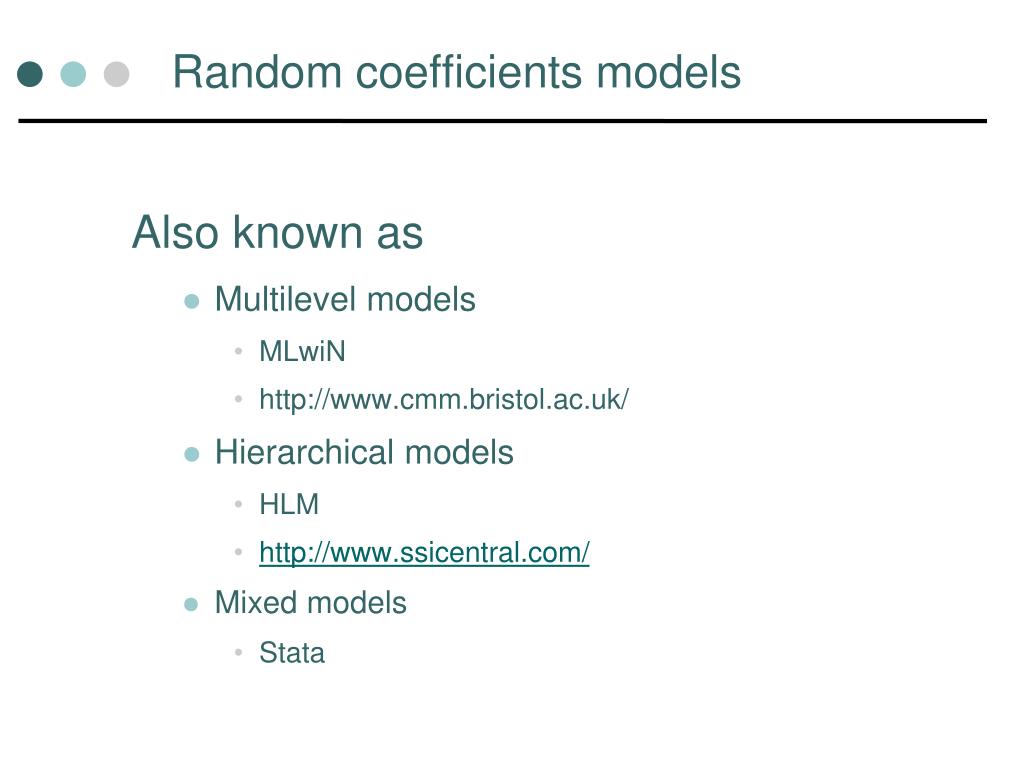 Random coefficients models

Also known as

- Multilevel models
  - MLwiN
  - http://www.cmm.bristol.ac.uk/
- Hierarchical models
  - HLM
  - http://www.ssicentral.com/
- Mixed models
  - Stata